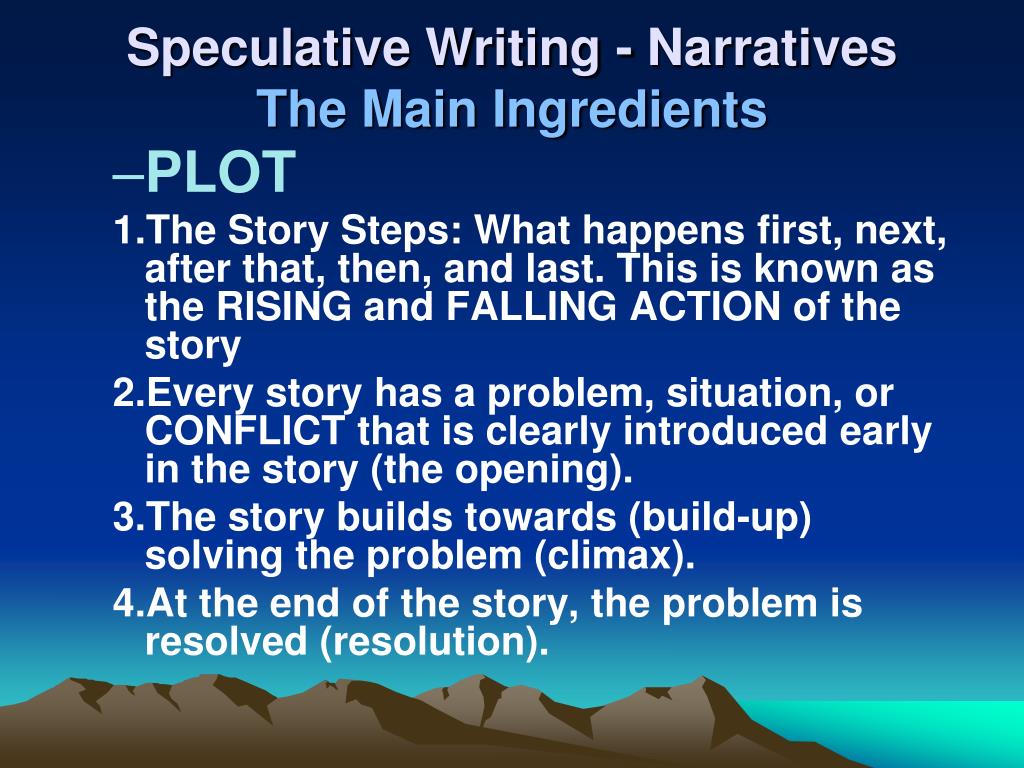 Speculative Writing - Narratives
The Main Ingredients

–PLOT

1.The Story Steps: What happens first, next, after that, then, and last. This is known as the RISING and FALLING ACTION of the story

2.Every story has a problem, situation, or CONFLICT that is clearly introduced early in the story (the opening).

3.The story builds towards (build-up) solving the problem (climax).

4.At the end of the story, the problem is resolved (resolution).